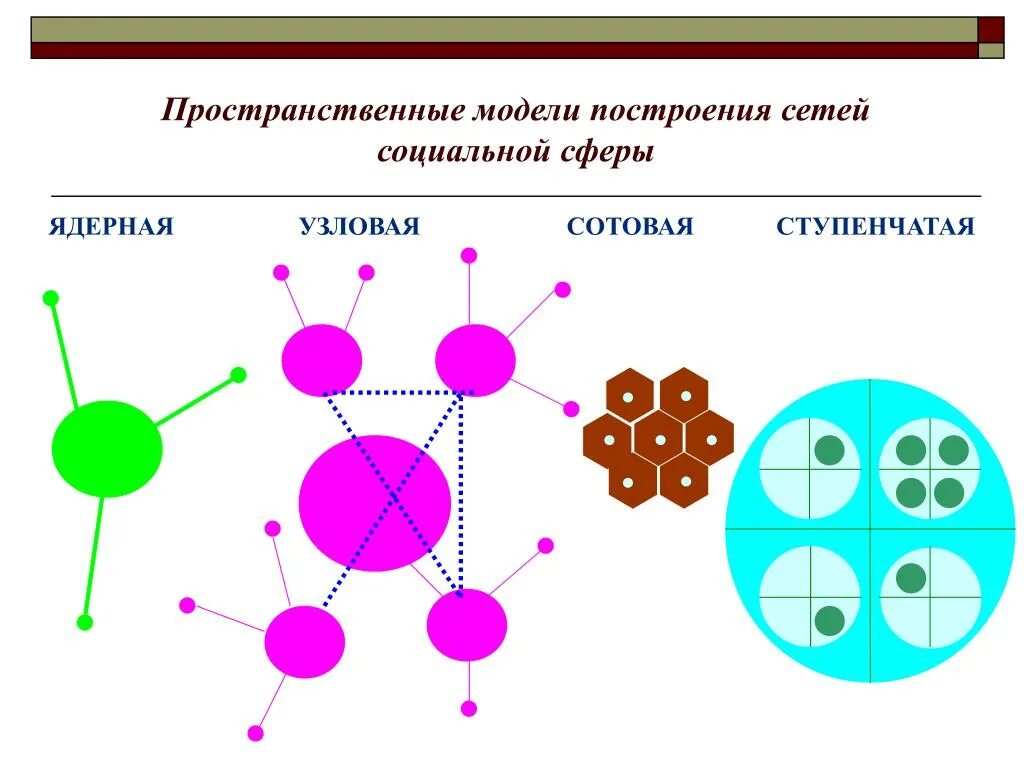 Пространственные модели построения сетей социальной сферы

ЯДЕРНАЯ УЗЛОВАЯ СОТОВАЯ СТУПЕНЧАТАЯ